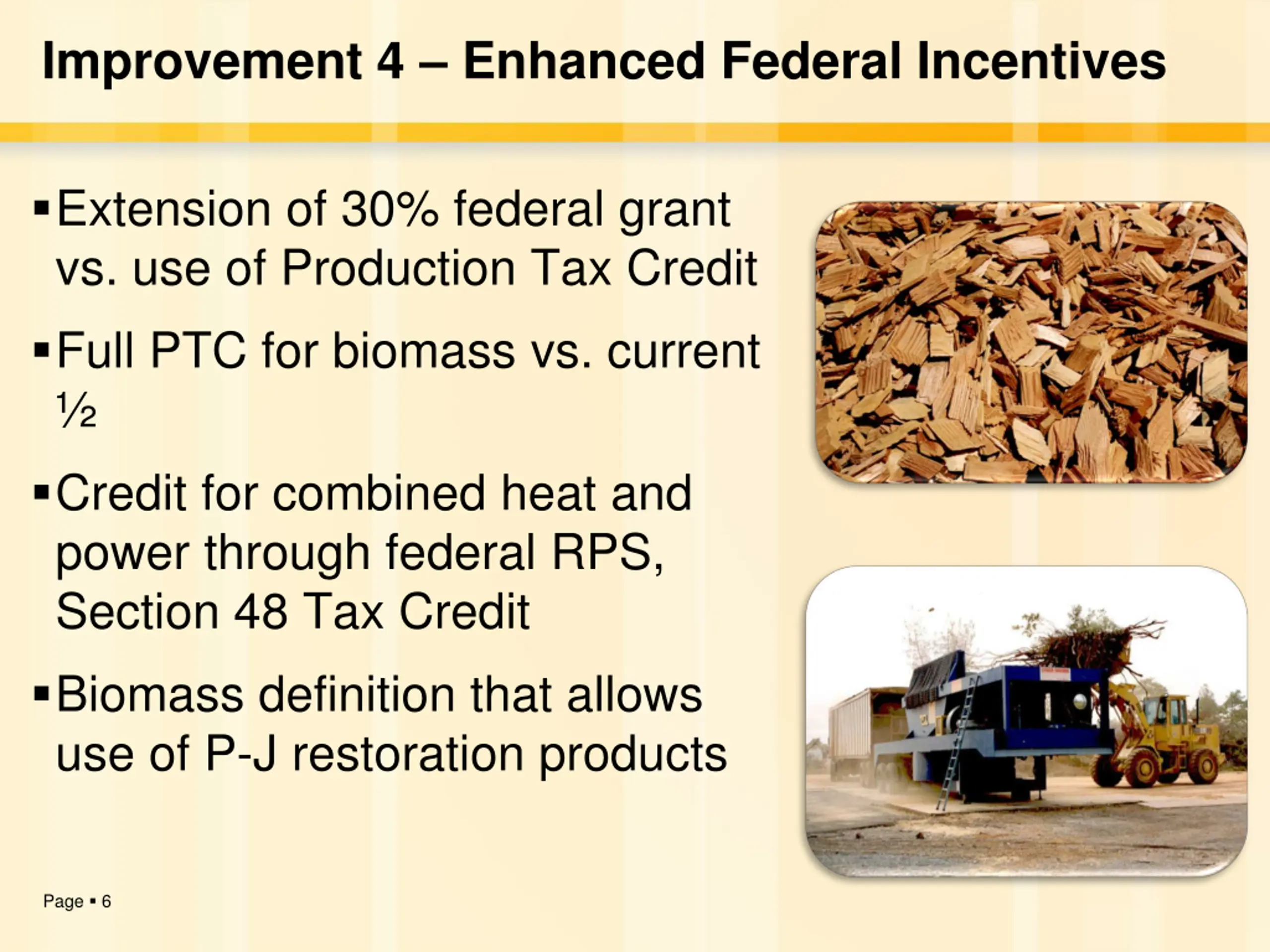 Improvement 4 – Enhanced Federal Incentives

▪ Extension of 30% federal grant vs. use of Production Tax Credit

▪ Full PTC for biomass vs. current ½

▪ Credit for combined heat and power through federal RPS, Section 48 Tax Credit

▪ Biomass definition that allows use of P-J restoration products

Page ▪ 6